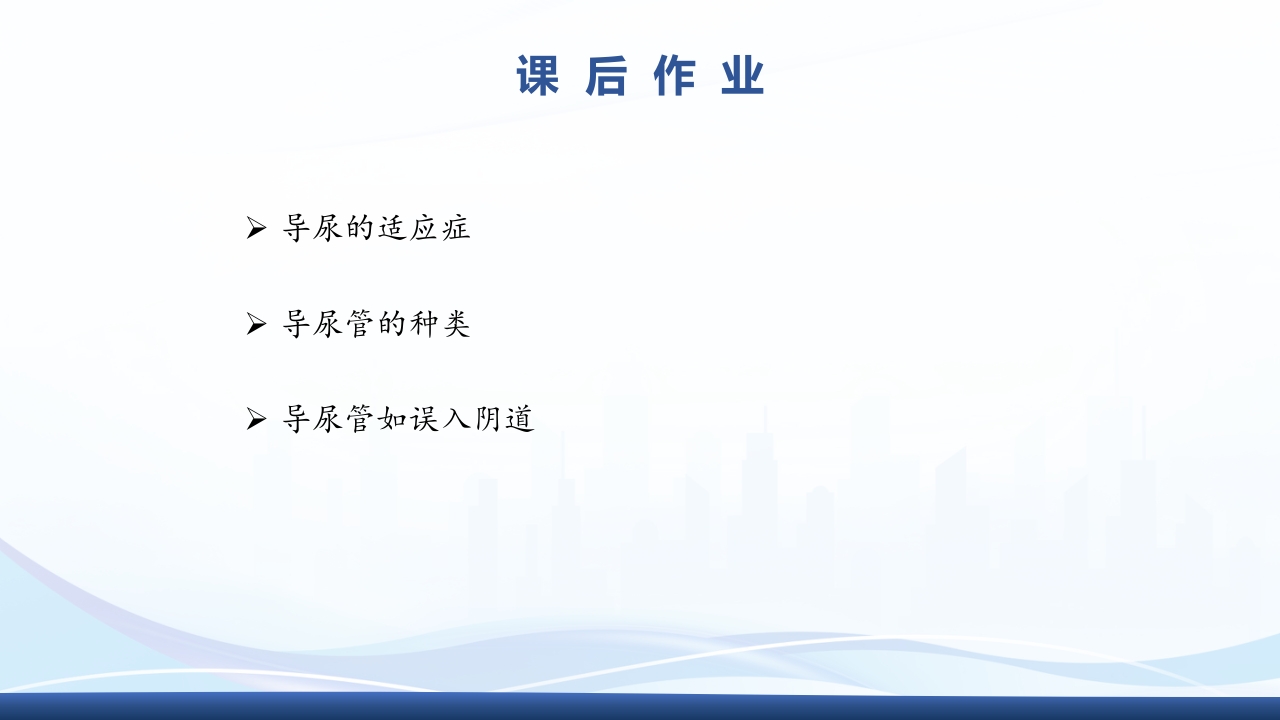 课 后 作 业

➢ 导尿的适应症

➢ 导尿管的种类

➢ 导尿管如误入阴道